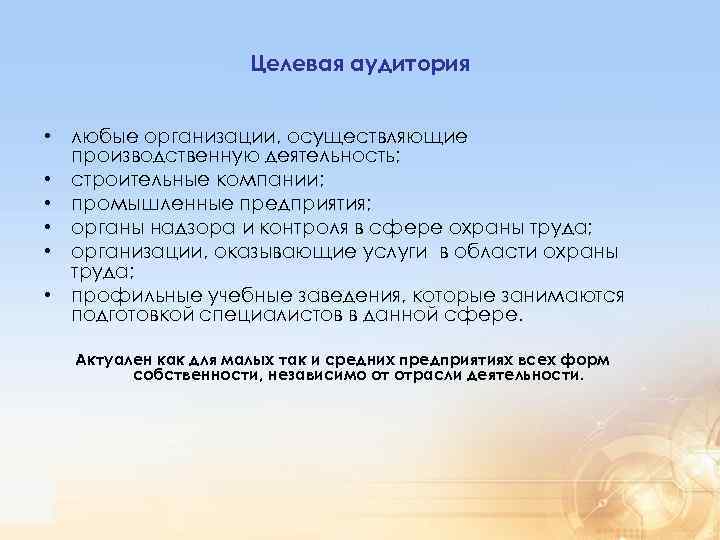 Целевая аудитория

• любые организации, осуществляющие производственную деятельность;
• строительные компании;
• промышленные предприятия;
• органы надзора и контроля в сфере охраны труда;
• организации, оказывающие услуги в области охраны труда;
• профильные учебные заведения, которые занимаются подготовкой специалистов в данной сфере.

Актуален как для малых так и средних предприятиях всех форм собственности, независимо от отрасли деятельности.